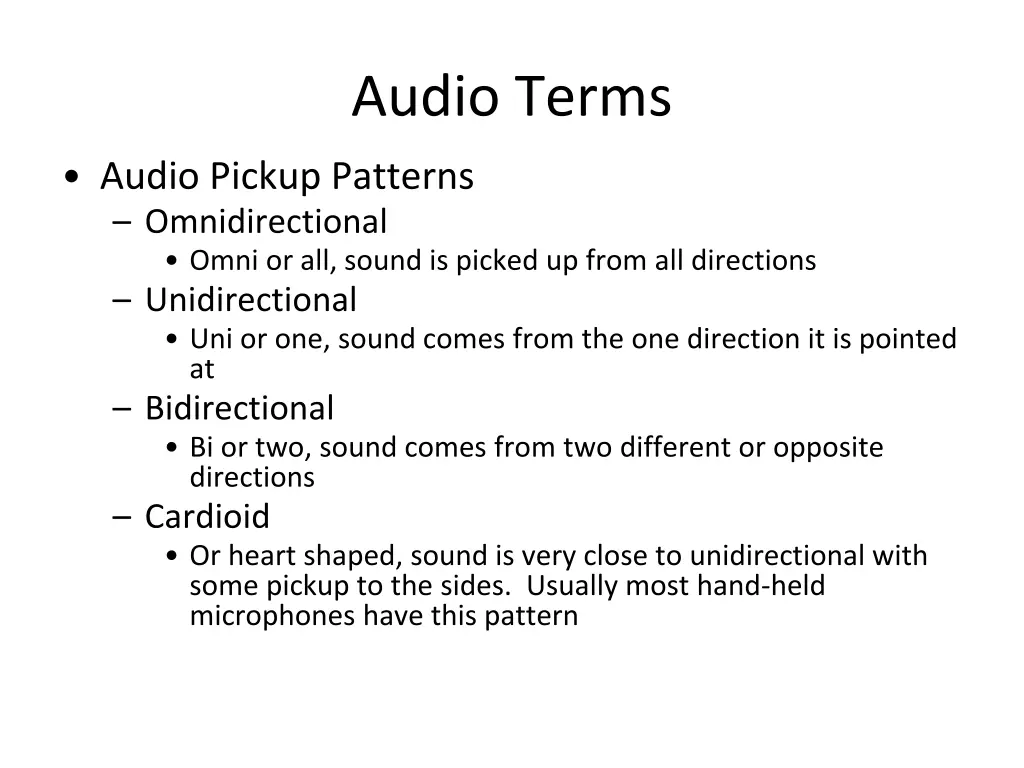 Audio Terms

• Audio Pickup Patterns
  – Omnidirectional
    • Omni or all, sound is picked up from all directions
  – Unidirectional
    • Uni or one, sound comes from the one direction it is pointed at
  – Bidirectional
    • Bi or two, sound comes from two different or opposite directions
  – Cardioid
    • Or heart shaped, sound is very close to unidirectional with some pickup to the sides. Usually most hand-held microphones have this pattern